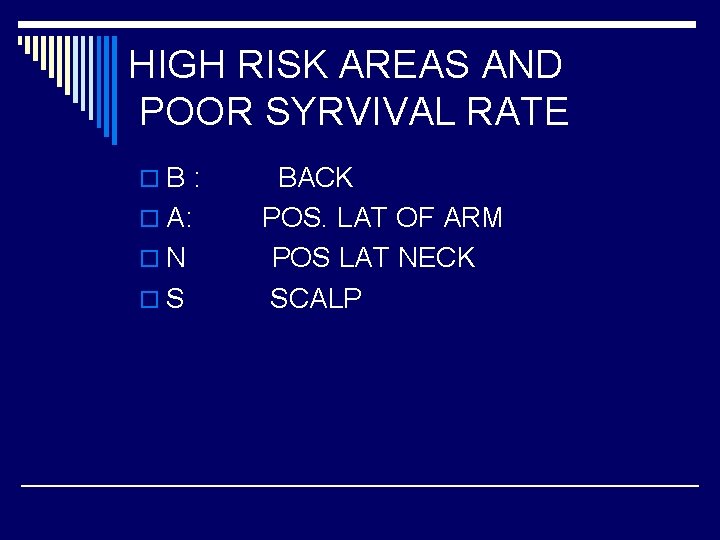 HIGH RISK AREAS AND POOR SYRVIVAL RATE

B : BACK
A: POS. LAT OF ARM
N POS LAT NECK
S SCALP